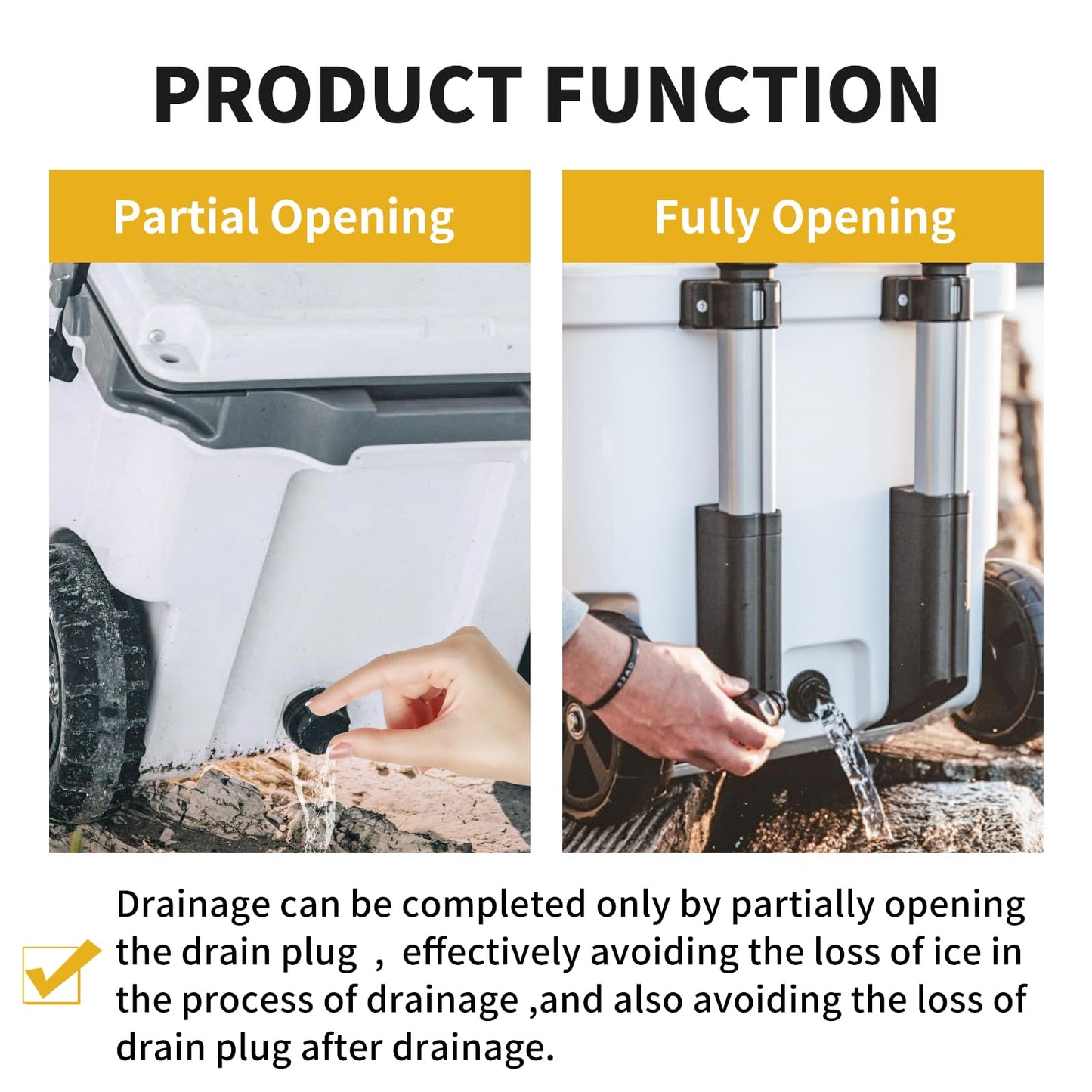 PRODUCT FUNCTION

Partial Opening

Fully Opening

Drainage can be completed only by partially opening the drain plug , effectively avoiding the loss of ice in the process of drainage ,and also avoiding the loss of drain plug after drainage.